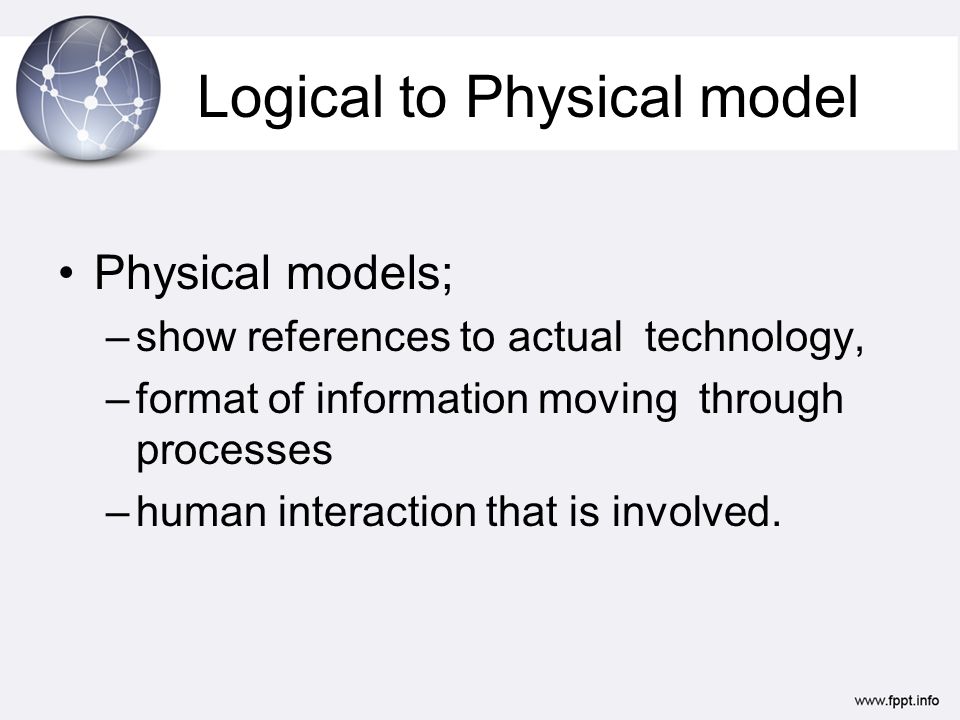 Logical to Physical model

• Physical models;
– show references to actual technology,
– format of information moving through processes
– human interaction that is involved.

www.fppt.info